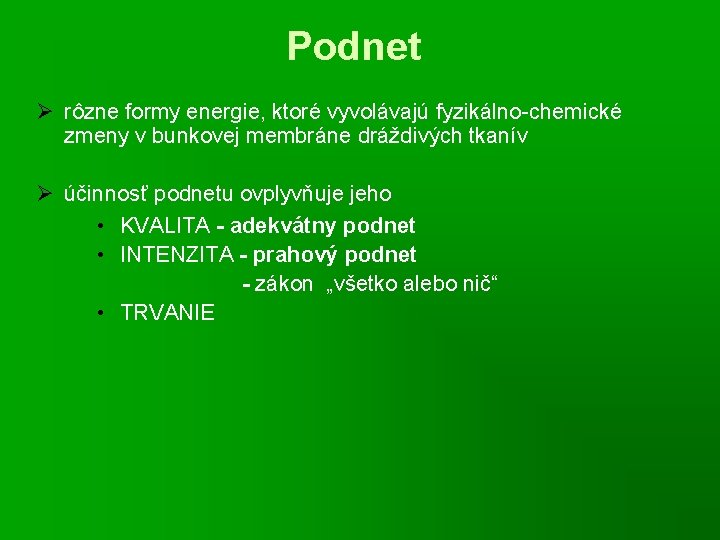 Podnet

➢ rôzne formy energie, ktoré vyvolávajú fyzikálno-chemické zmeny v bunkovej membráne dráždivých tkanív

➢ účinnosť podnetu ovplyvňuje jeho
• KVALITA - adekvátny podnet
• INTENZITA - prahový podnet
- zákon „všetko alebo nič“
• TRVANIE